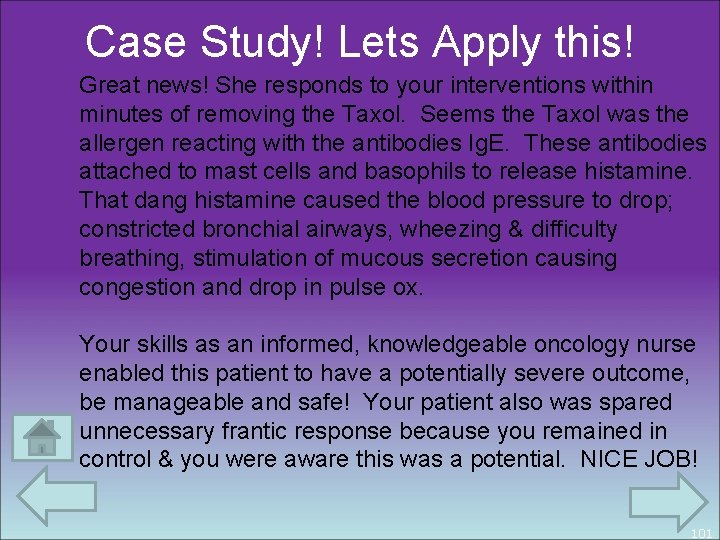 Case Study! Lets Apply this!

Great news! She responds to your interventions within minutes of removing the Taxol. Seems the Taxol was the allergen reacting with the antibodies IgE. These antibodies attached to mast cells and basophils to release histamine. That dang histamine caused the blood pressure to drop; constricted bronchial airways, wheezing & difficulty breathing, stimulation of mucous secretion causing congestion and drop in pulse ox.

Your skills as an informed, knowledgeable oncology nurse enabled this patient to have a potentially severe outcome, be manageable and safe! Your patient also was spared unnecessary frantic response because you remained in control & you were aware this was a potential. NICE JOB!

101